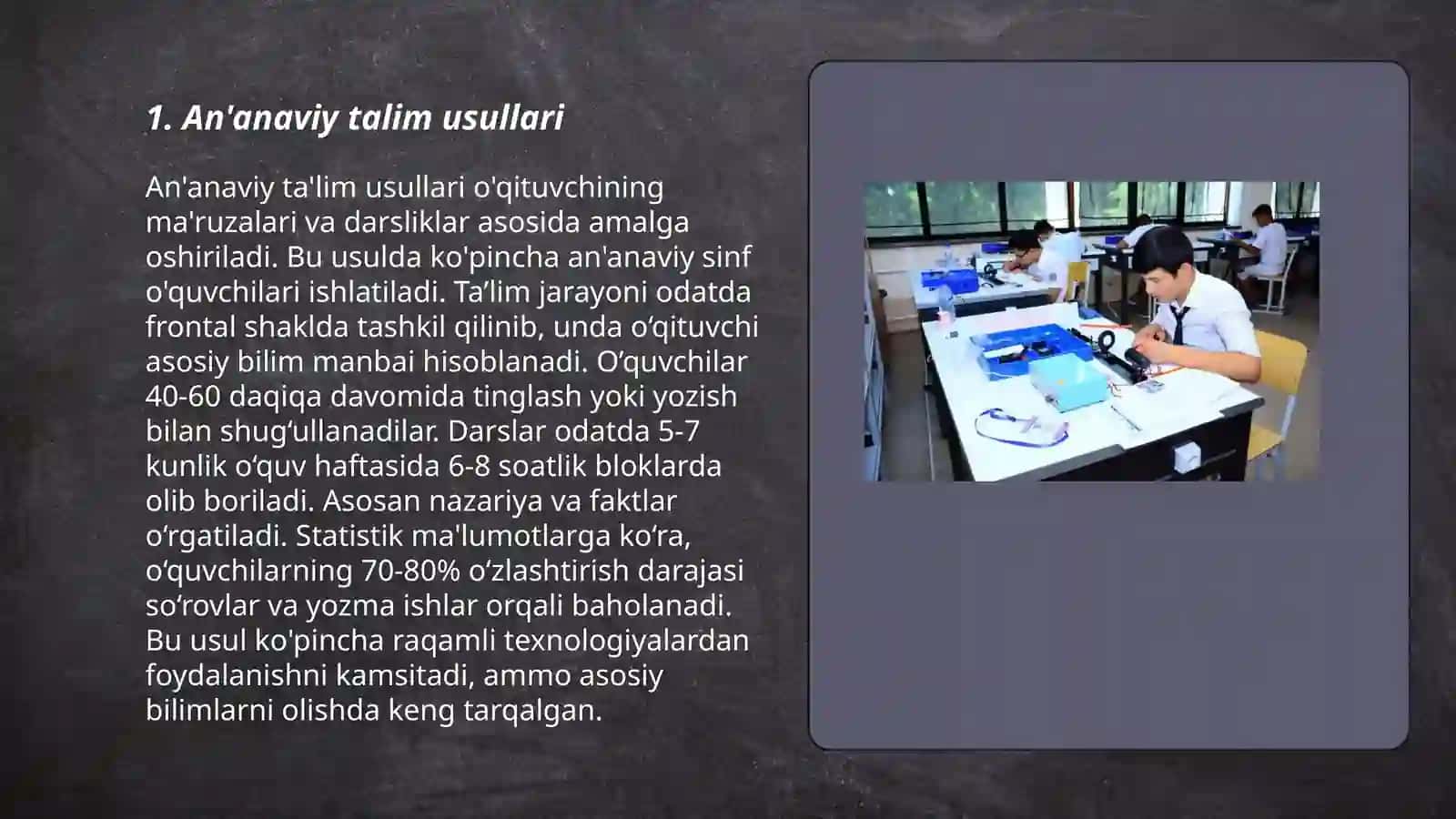 1. An'anaviy talim usullari

An'anaviy ta'lim usullari o'qituvchining ma'ruzalari va darsliklar asosida amalga oshiriladi. Bu usulda ko'pincha an'anaviy sinf o'quvchilari ishlatiladi. Ta’lim jarayoni odatda frontal shaklda tashkil qilinib, unda o‘qituvchi asosiy bilim manbai hisoblanadi. O‘quvchilar 40-60 daqiqa davomida tinglash yoki yozish bilan shug‘ullanadilar. Darslar odatda 5-7 kunlik o‘quv haftasida 6-8 soatlik bloklarda olib boriladi. Asosan nazariya va faktlar o‘rgatiladi. Statistik ma'lumotlarga ko‘ra, o‘quvchilarning 70-80% o‘zlashtirish darajasi so‘rovlar va yozma ishlar orqali baholanadi. Bu usul ko'pincha raqamli texnologiyalardan foydalanishni kamsitadi, ammo asosiy bilimlarni olishda keng tarqalgan.